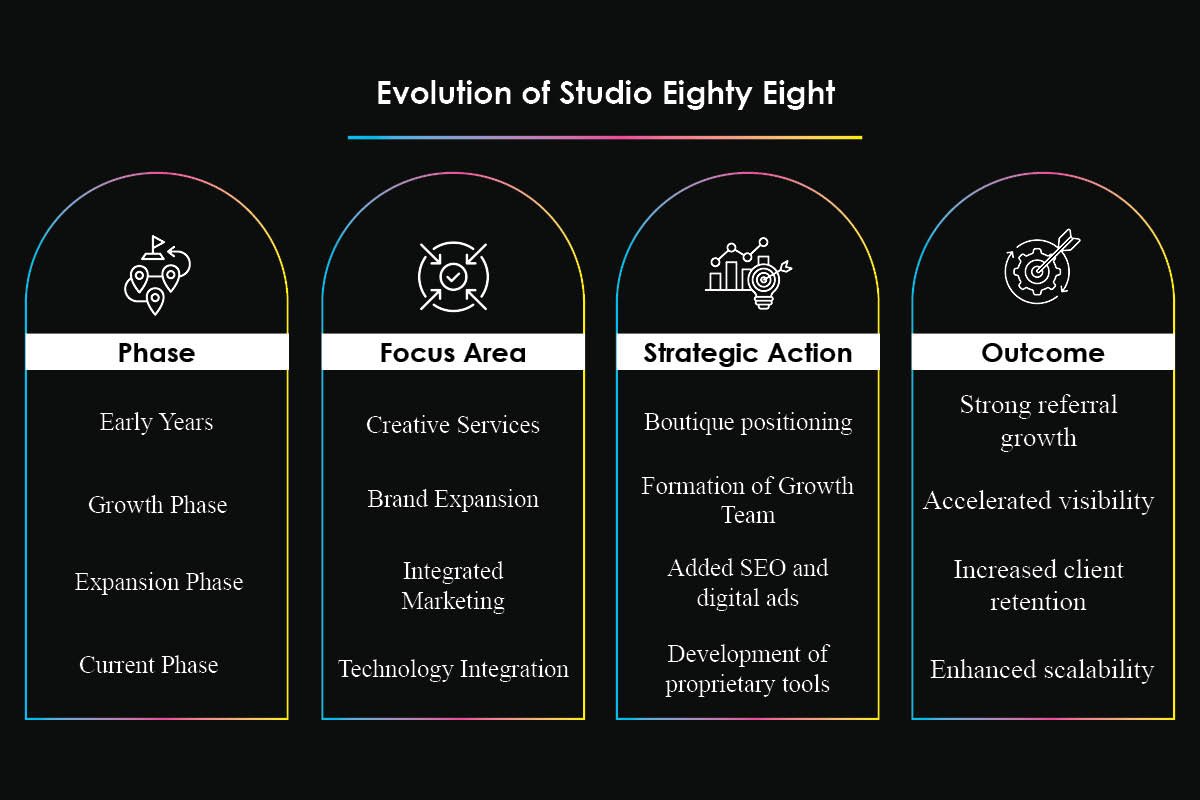 Evolution of Studio Eighty Eight

Phase

Early Years

Growth Phase

Expansion Phase

Current Phase

Focus Area

Creative Services

Brand Expansion

Integrated Marketing

Technology Integration

Strategic Action

Boutique positioning

Formation of Growth Team

Added SEO and digital ads

Development of proprietary tools

Outcome

Strong referral growth

Accelerated visibility

Increased client retention

Enhanced scalability